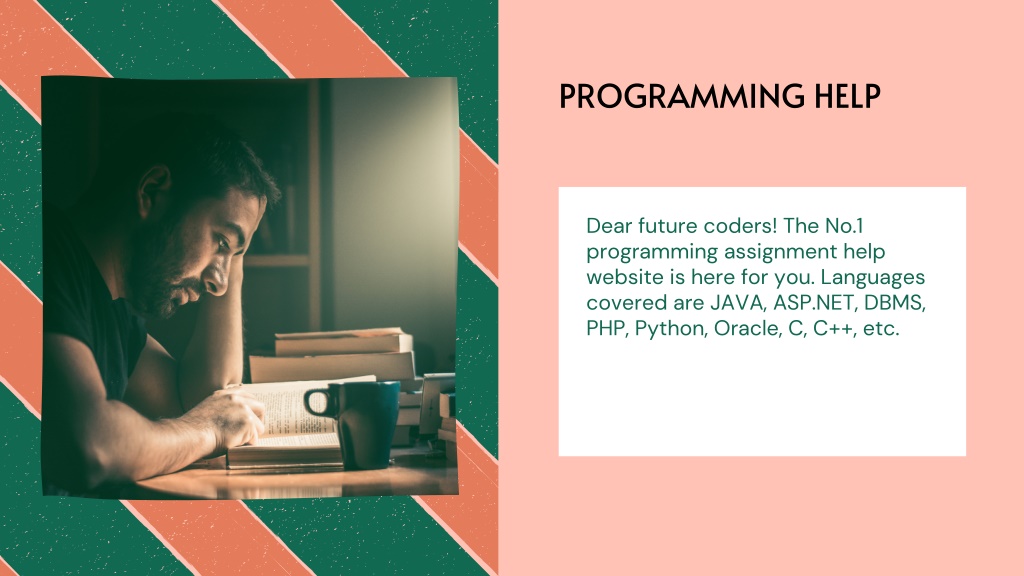 PROGRAMMING HELP

Dear future coders! The No.1 programming assignment help website is here for you. Languages covered are JAVA, ASP.NET, DBMS, PHP, Python, Oracle, C, C++, etc.